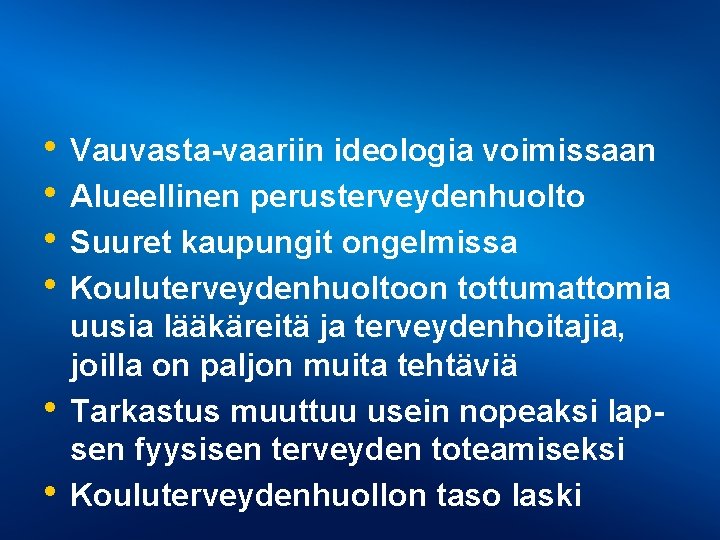 • Vauvasta-vaariin ideologia voimissaan
• Alueellinen perusterveydenhuolto
• Suuret kaupungit ongelmissa
• Kouluterveydenhuoltoon tottumattomia uusia lääkäreitä ja terveydenhoitajia, joilla on paljon muita tehtäviä
• Tarkastus muuttuu usein nopeaksi lapsen fyysisen terveyden toteamiseksi
• Kouluterveydenhuollon taso laski